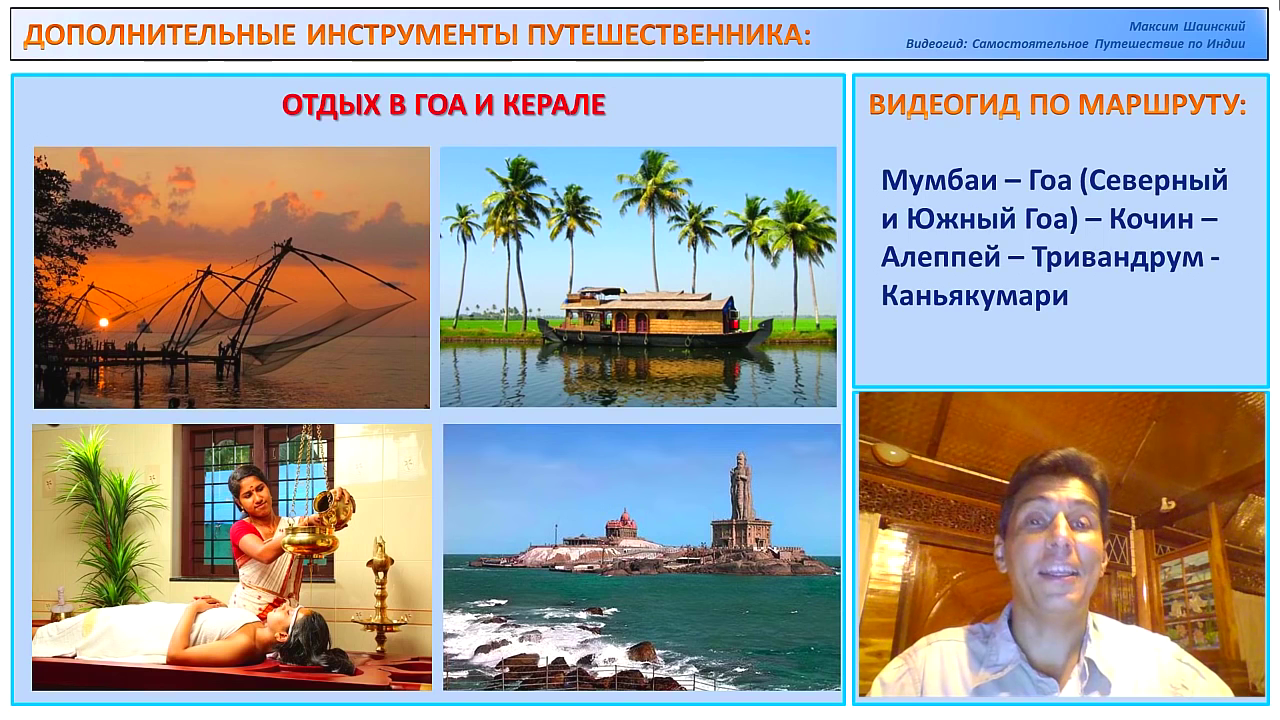 ДОПОЛНИТЕЛЬНЫЕ ИНСТРУМЕНТЫ ПУТЕШЕСТВЕННИКА:

Максим Шаинский
Видеогид: Самостоятельное Путешествие по Индии

ОТДЫХ В ГОА И КЕРАЛЕ

ВИДЕОГИД ПО МАРШРУТУ:

Мумбаи – Гоа (Северный и Южный Гоа) – Кочин – Алеппей – Тривандрум - Каньякумари